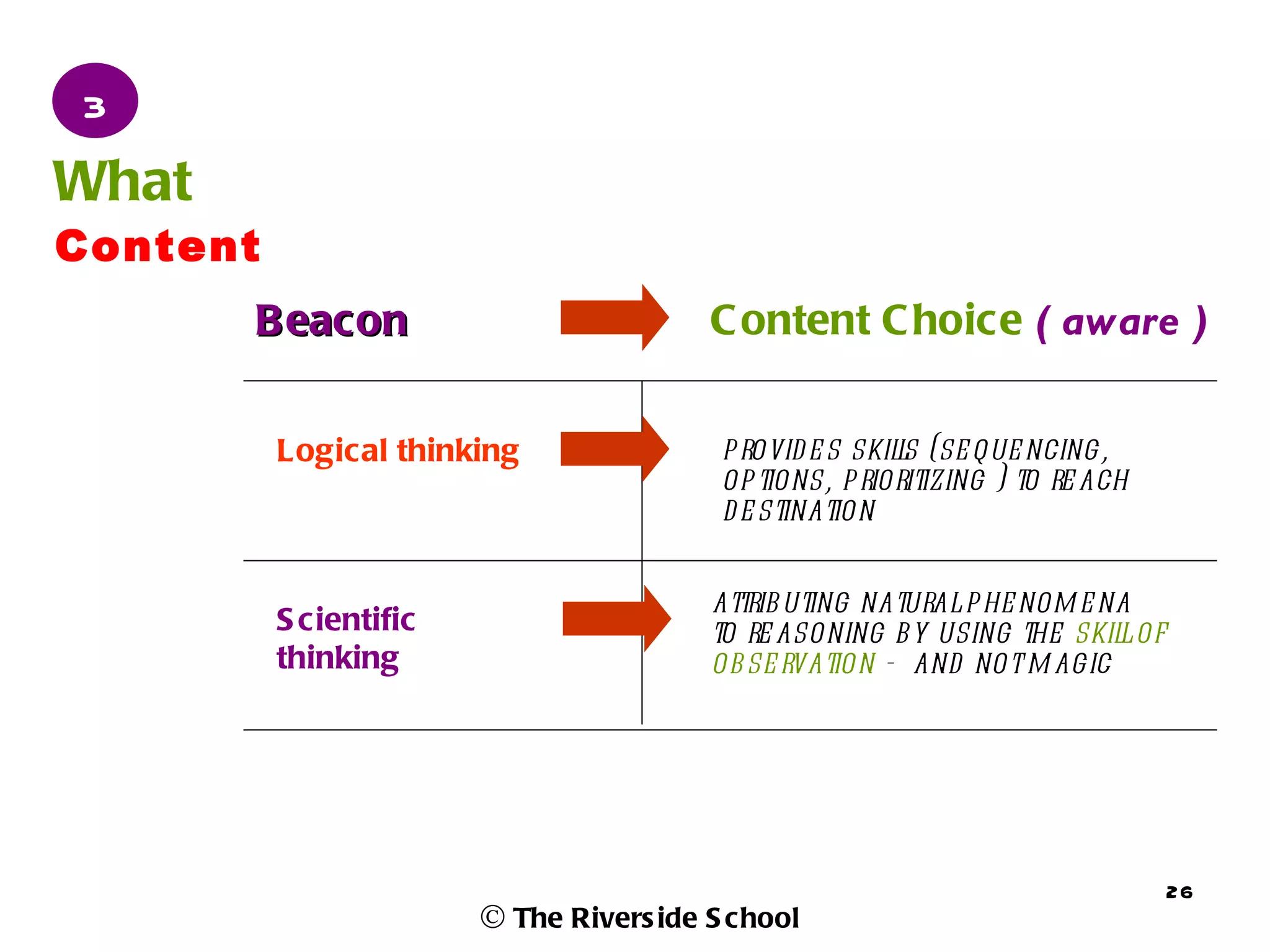 3

What

Content

| Beacon | Content Choice ( aware ) |
|---|---|
| Logical thinking | PROVIDES SKILLS (SEQUENCING, OPTIONS, PRIORITIZING ) TO REACH DESTINATION |
| Scientific thinking | ATTRIBUTING NATURAL PHENOMENA TO REASONING BY USING THE SKILL OF OBSERVATION - AND NOT MAGIC |

26

© The Riverside School